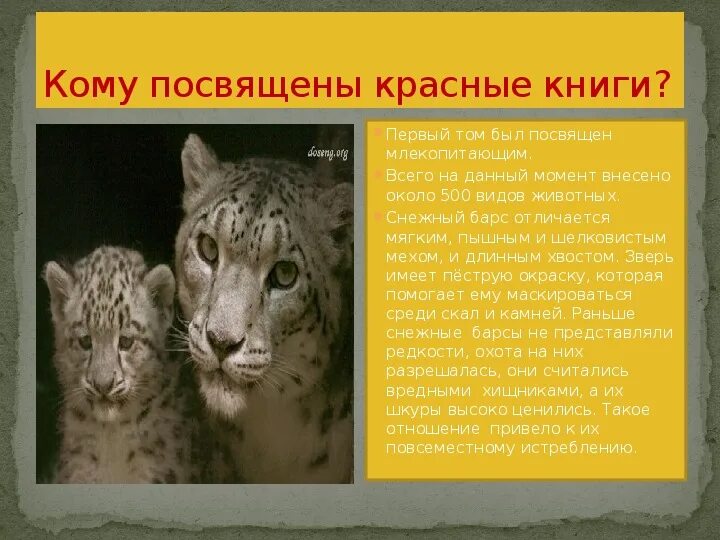 Кому посвящены красные книги?

doseng.org

Первый том был посвящен млекопитающим.

Всего на данный момент внесено около 500 видов животных.

Снежный барс отличается мягким, пышным и шелковистым мехом, и длинным хвостом. Зверь имеет пёструю окраску, которая помогает ему маскироваться среди скал и камней. Раньше снежные барсы не представляли редкости, охота на них разрешалась, они считались вредными хищниками, а их шкуры высоко ценились. Такое отношение привело к их повсеместному истреблению.